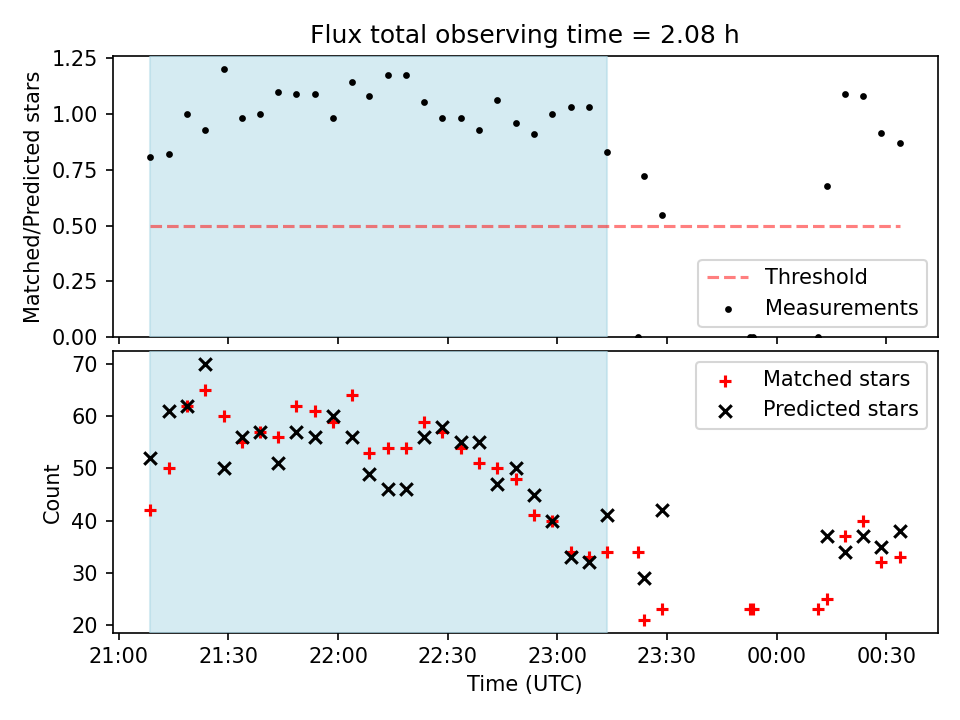 Flux total observing time = 2.08 h

Matched/Predicted stars

1.25
1.00
0.75
0.50
0.25
0.00

Threshold
Measurements

Count

70
60
50
40
30
20

Matched stars
Predicted stars

21:00
21:30
22:00
22:30
23:00
23:30
00:00
00:30

Time (UTC)